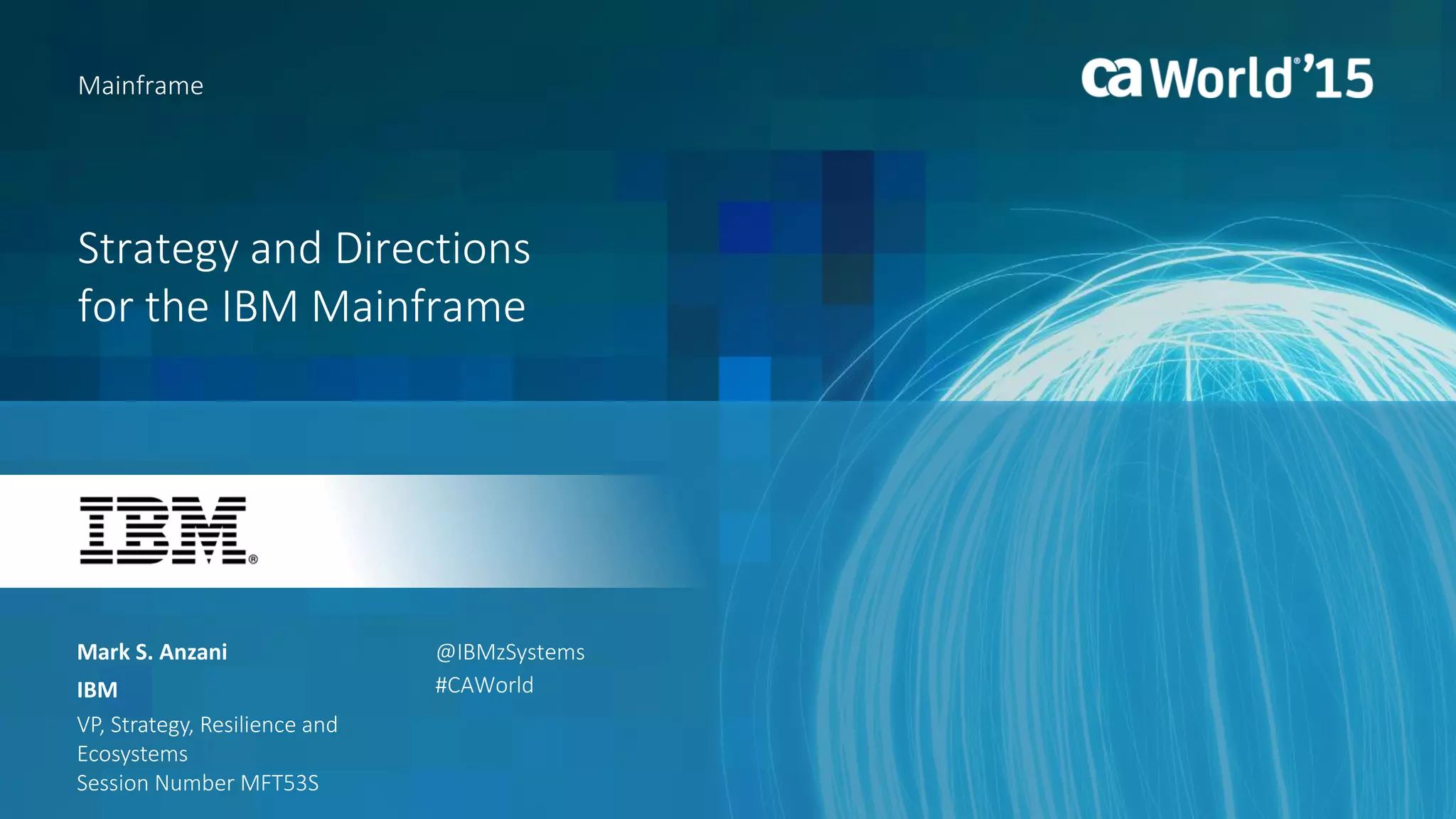 Mainframe

ca World® '15

Strategy and Directions for the IBM Mainframe

IBM®

Mark S. Anzani

IBM

VP, Strategy, Resilience and Ecosystems
Session Number MFT53S

@IBMzSystems
#CAWorld